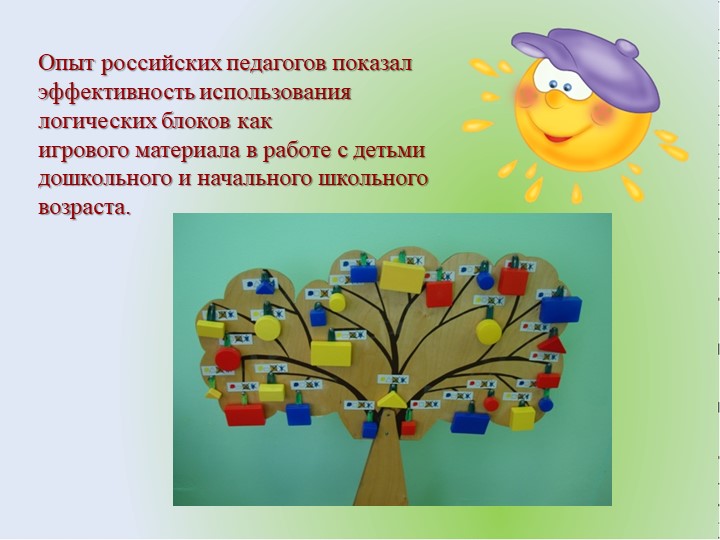 Опыт российских педагогов показал эффективность использования логических блоков как игрового материала в работе с детьми дошкольного и начального школьного возраста.